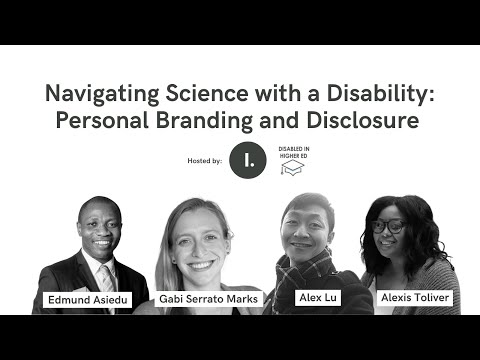 Navigating Science with a Disability: Personal Branding and Disclosure

Hosted by:

I.

DISABLED IN HIGHER ED

Edmund Asiedu

Gabi Serrato Marks

Alex Lu

Alexis Toliver